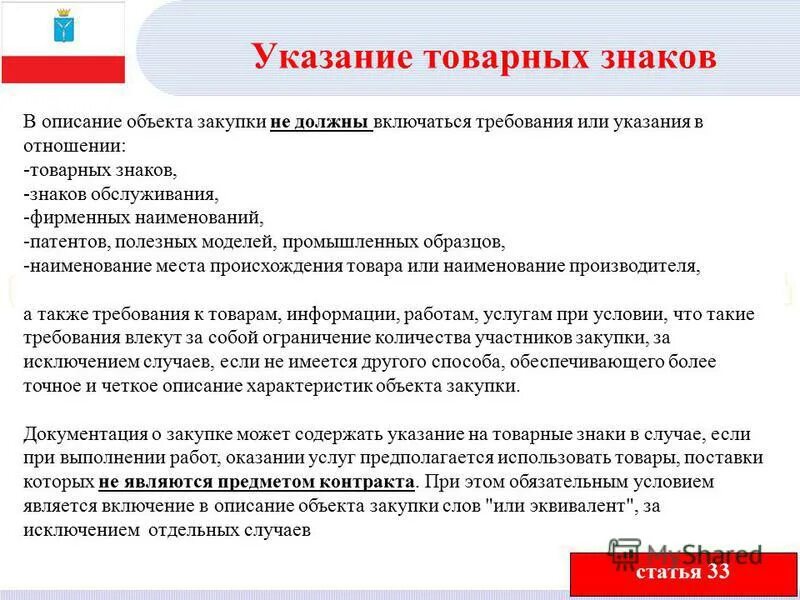 Указание товарных знаков

В описание объекта закупки не должны включаться требования или указания в отношении:
-товарных знаков,
-знаков обслуживания,
-фирменных наименований,
-патентов, полезных моделей, промышленных образцов,
-наименование места происхождения товара или наименование производителя,

а также требования к товарам, информации, работам, услугам при условии, что такие требования влекут за собой ограничение количества участников закупки, за исключением случаев, если не имеется другого способа, обеспечивающего более точное и четкое описание характеристик объекта закупки.

Документация о закупке может содержать указание на товарные знаки в случае, если при выполнении работ, оказании услуг предполагается использовать товары, поставки которых не являются предметом контракта. При этом обязательным условием является включение в описание объекта закупки слов "или эквивалент", за исключением отдельных случаев

MyShared

статья 33